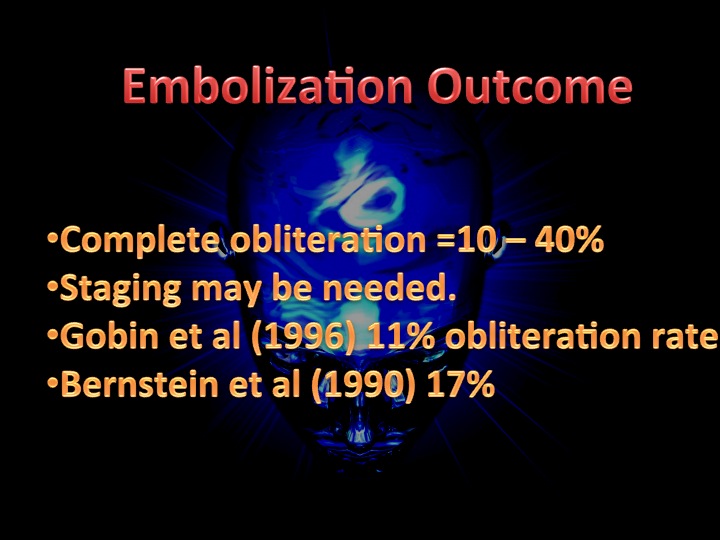 Embolization Outcome

•Complete obliteration =10 – 40%
•Staging may be needed.
•Gobin et al (1996) 11% obliteration rate
•Bernstein et al (1990) 17%